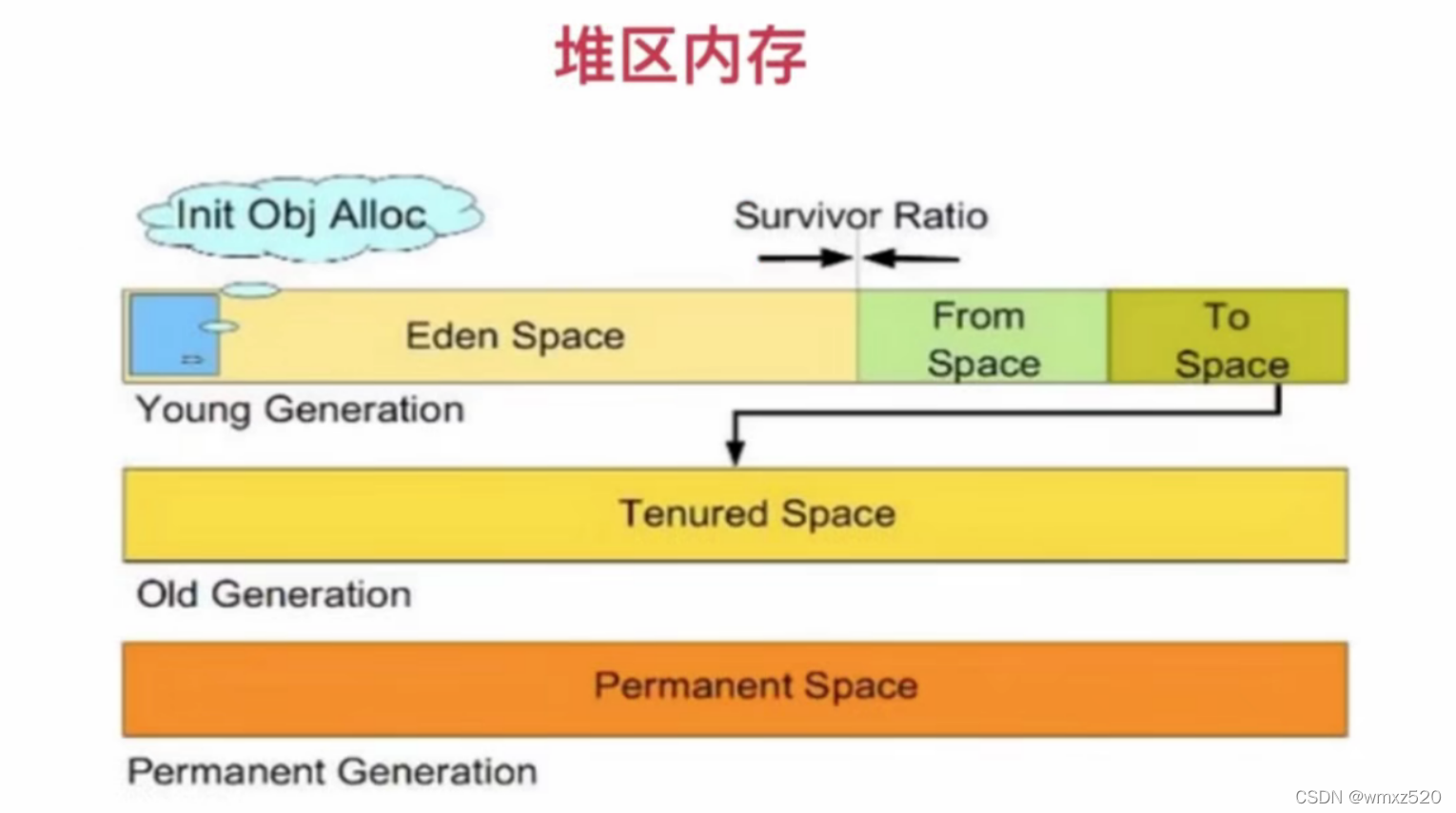 堆区内存

Init Obj Alloc

Survivor Ratio

Eden Space

From Space

To Space

Young Generation

Tenured Space

Old Generation

Permanent Space

Permanent Generation

CSDN @wmxz520